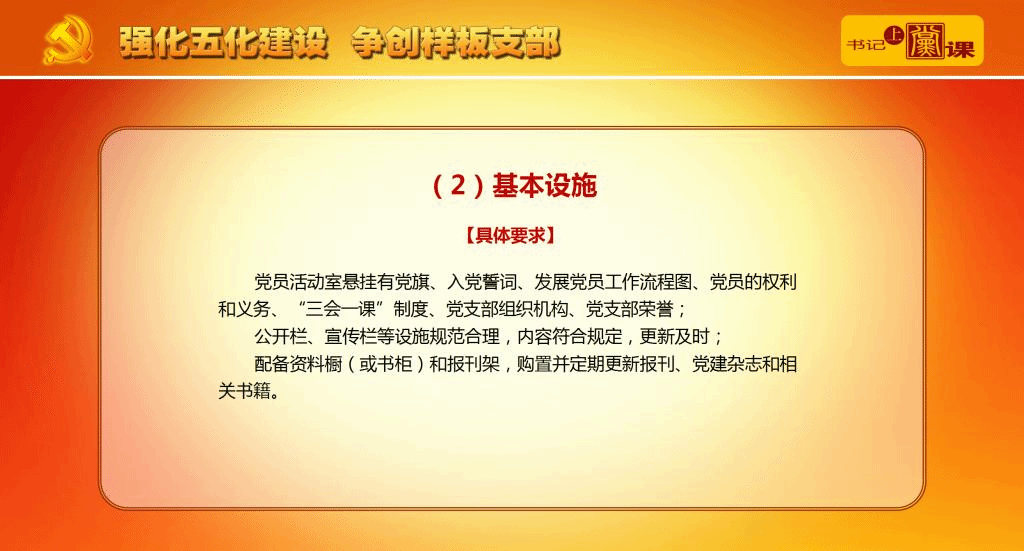 强化五化建设 争创样板支部

书记上党课

（2）基本设施

【具体要求】

党员活动室悬挂有党旗、入党誓词、发展党员工作流程图、党员的权利和义务、“三会一课”制度、党支部组织机构、党支部荣誉；

公开栏、宣传栏等设施规范合理，内容符合规定，更新及时；

配备资料橱（或书柜）和报刊架，购置并定期更新报刊、党建杂志和相关书籍。